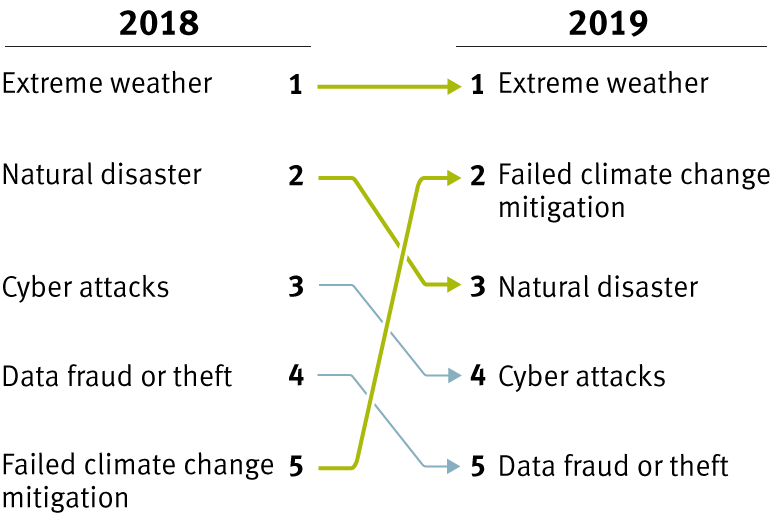 2018

Extreme weather 1

Natural disaster 2

Cyber attacks 3

Data fraud or theft 4

Failed climate change mitigation 5

2019

1 Extreme weather

2 Failed climate change mitigation

3 Natural disaster

4 Cyber attacks

5 Data fraud or theft